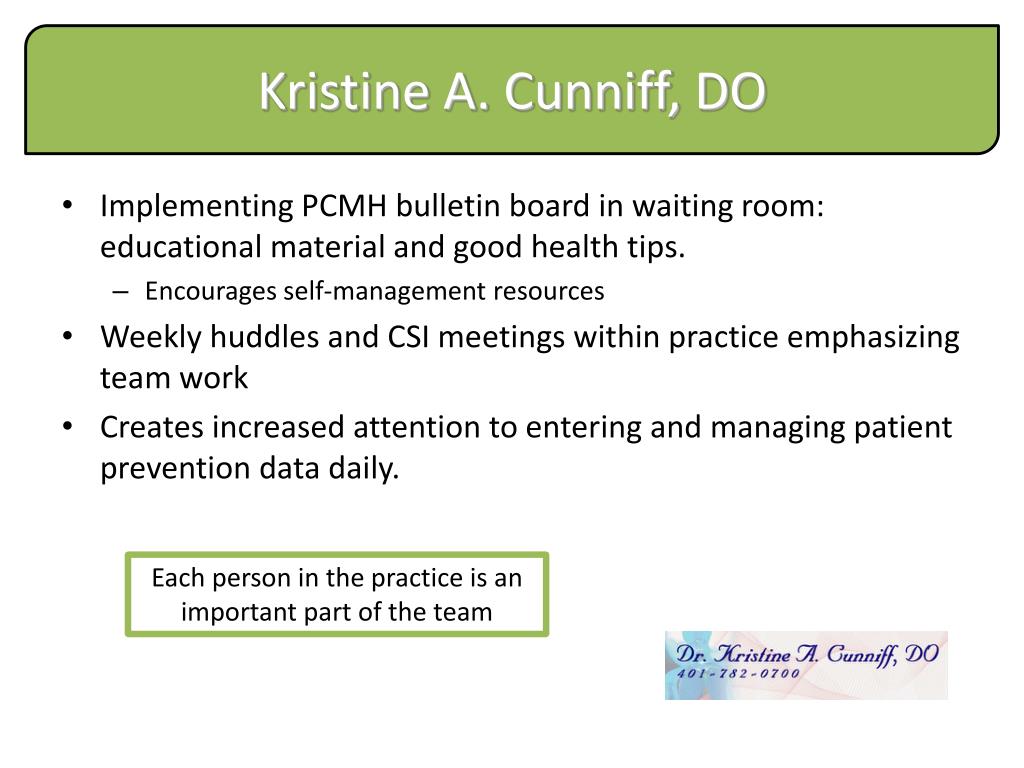 Kristine A. Cunniff, DO

• Implementing PCMH bulletin board in waiting room: educational material and good health tips.
– Encourages self-management resources
• Weekly huddles and CSI meetings within practice emphasizing team work
• Creates increased attention to entering and managing patient prevention data daily.

Each person in the practice is an important part of the team

Dr. Kristine A. Cunniff, DO
401-782-0700